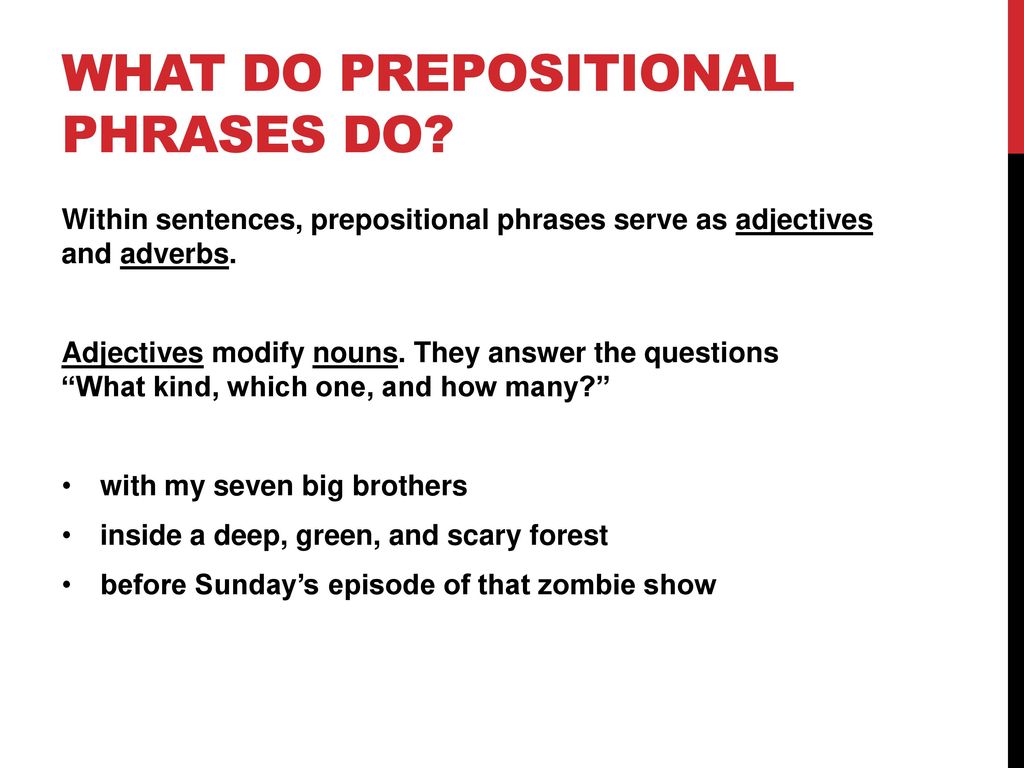 WHAT DO PREPOSITIONAL PHRASES DO?

Within sentences, prepositional phrases serve as adjectives and adverbs.

Adjectives modify nouns. They answer the questions “What kind, which one, and how many?”

• with my seven big brothers
• inside a deep, green, and scary forest
• before Sunday’s episode of that zombie show